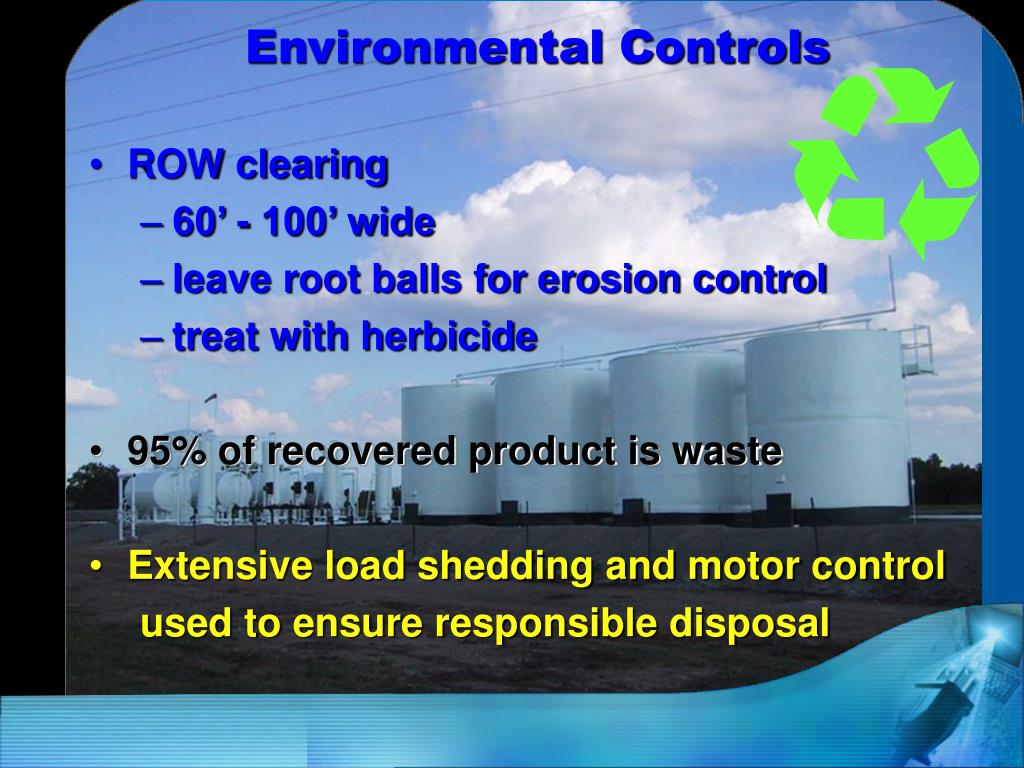 Environmental Controls

• ROW clearing
– 60’ - 100’ wide
– leave root balls for erosion control
– treat with herbicide

• 95% of recovered product is waste

• Extensive load shedding and motor control used to ensure responsible disposal